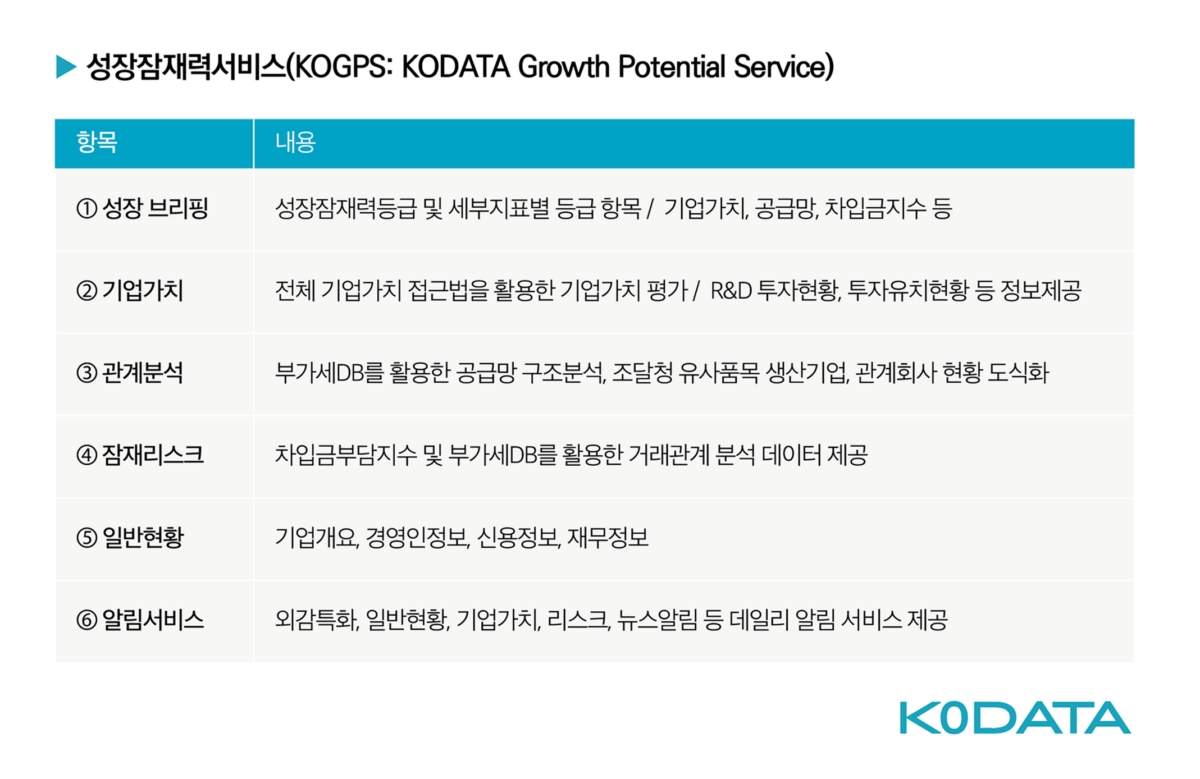 ▶ 성장잠재력서비스(KOGPS: KODATA Growth Potential Service)

| 항목 | 내용 |
|---|---|
| ① 성장 브리핑 | 성장잠재력등급 및 세부지표별 등급 항목 / 기업가치, 공급망, 차입금지수 등 |
| ② 기업가치 | 전체 기업가치 접근법을 활용한 기업가치 평가 / R&D 투자현황, 투자유치현황 등 정보제공 |
| ③ 관계분석 | 부가세DB를 활용한 공급망 구조분석, 조달청 유사품목 생산기업, 관계회사 현황 도식화 |
| ④ 잠재리스크 | 차입금부담지수 및 부가세DB를 활용한 거래관계 분석 데이터 제공 |
| ⑤ 일반현황 | 기업개요, 경영인정보, 신용정보, 재무정보 |
| ⑥ 알림서비스 | 외감특화, 일반현황, 기업가치, 리스크, 뉴스알림 등 데일리 알림 서비스 제공 |

KODATA